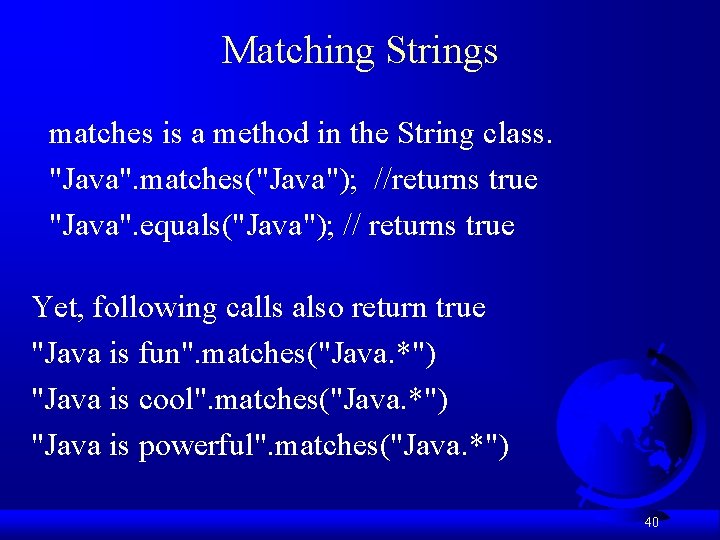 Matching Strings

matches is a method in the String class.
"Java".matches("Java"); //returns true
"Java".equals("Java"); // returns true

Yet, following calls also return true
"Java is fun".matches("Java.*")
"Java is cool".matches("Java.*")
"Java is powerful".matches("Java.*")

40